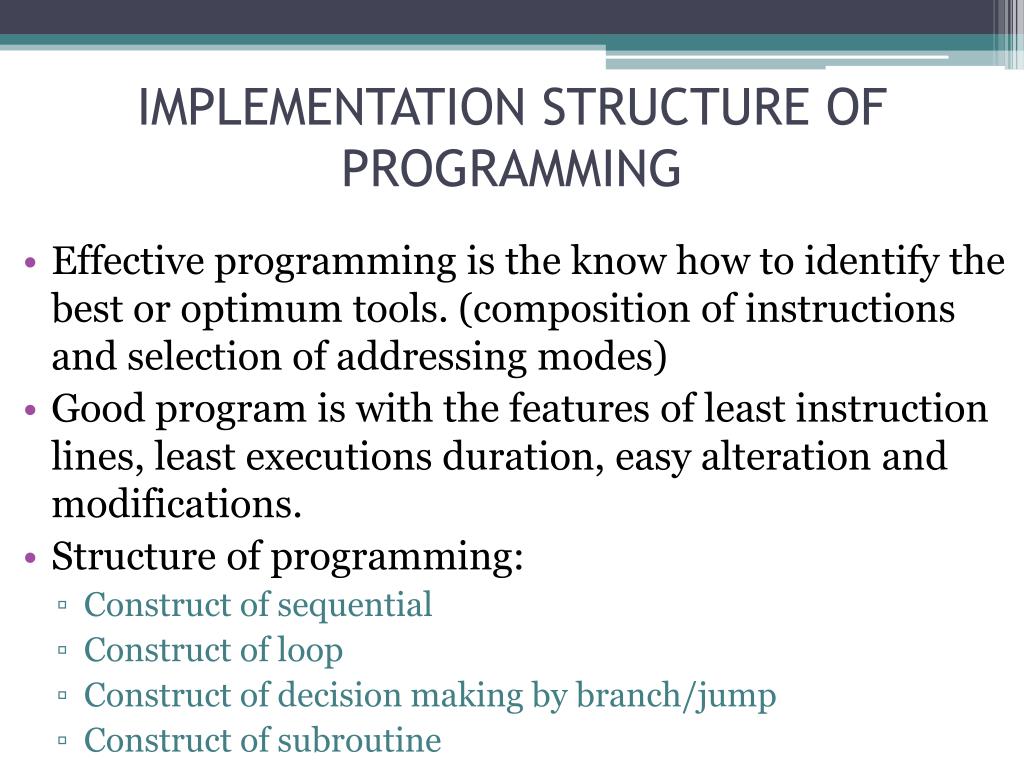 IMPLEMENTATION STRUCTURE OF PROGRAMMING

• Effective programming is the know how to identify the best or optimum tools. (composition of instructions and selection of addressing modes)
• Good program is with the features of least instruction lines, least executions duration, easy alteration and modifications.
• Structure of programming:
▫ Construct of sequential
▫ Construct of loop
▫ Construct of decision making by branch/jump
▫ Construct of subroutine